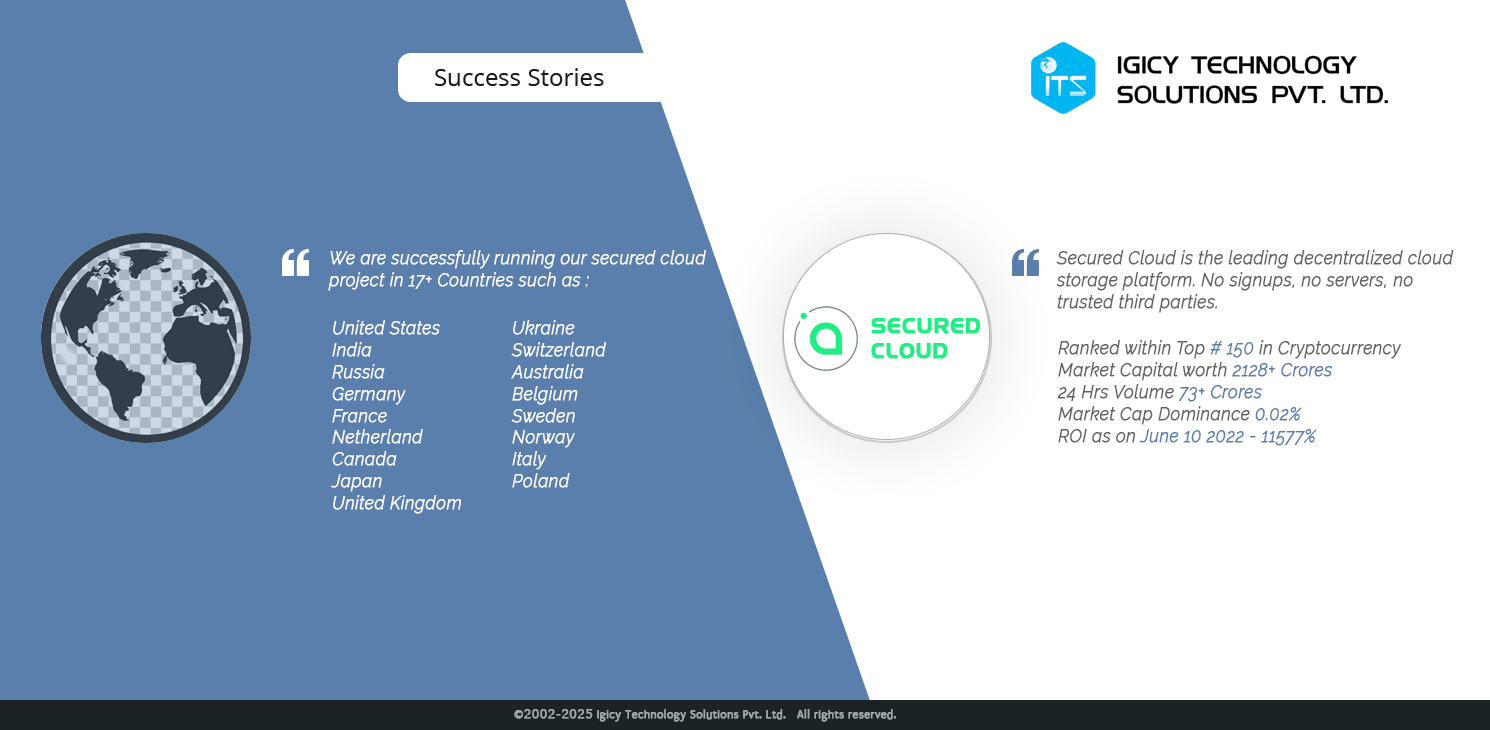 Success Stories

ITS

IGICY TECHNOLOGY SOLUTIONS PVT. LTD.

We are successfully running our secured cloud project in 17+ Countries such as :

United States
India
Russia
Germany
France
Netherland
Canada
Japan
United Kingdom

Ukraine
Switzerland
Australia
Belgium
Sweden
Norway
Italy
Poland

SECURED CLOUD

Secured Cloud is the leading decentralized cloud storage platform. No signups, no servers, no trusted third parties.

Ranked within Top # 150 in Cryptocurrency
Market Capital worth 2128+ Crores
24 Hrs Volume 73+ Crores
Market Cap Dominance 0.02%
ROI as on June 10 2022 - 11577%

©2002-2025 Igicy Technology Solutions Pvt. Ltd. All rights reserved.